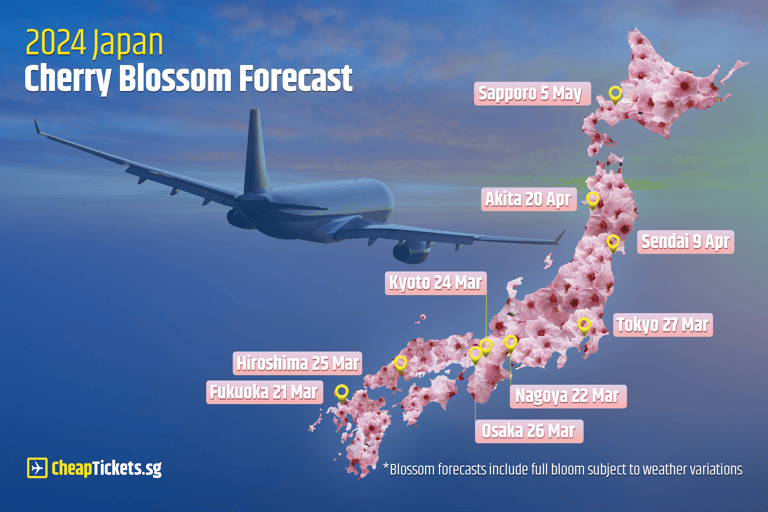 2024 Japan
Cherry Blossom Forecast

Sapporo 5 May

Akita 20 Apr

Sendai 9 Apr

Kyoto 24 Mar

Tokyo 27 Mar

Hiroshima 25 Mar

Fukuoka 21 Mar

Nagoya 22 Mar

Osaka 26 Mar

CheapTickets.sg

*Blossom forecasts include full bloom subject to weather variations